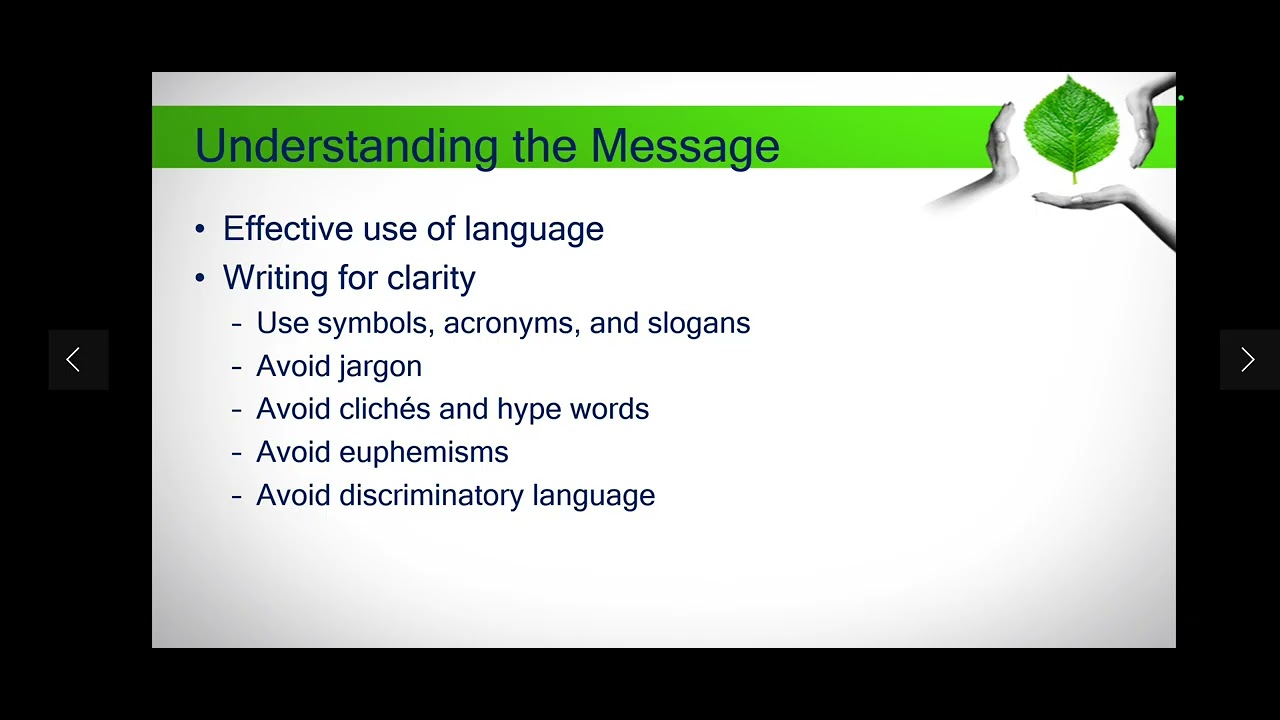 Understanding the Message

• Effective use of language
• Writing for clarity
– Use symbols, acronyms, and slogans
– Avoid jargon
– Avoid clichés and hype words
– Avoid euphemisms
– Avoid discriminatory language